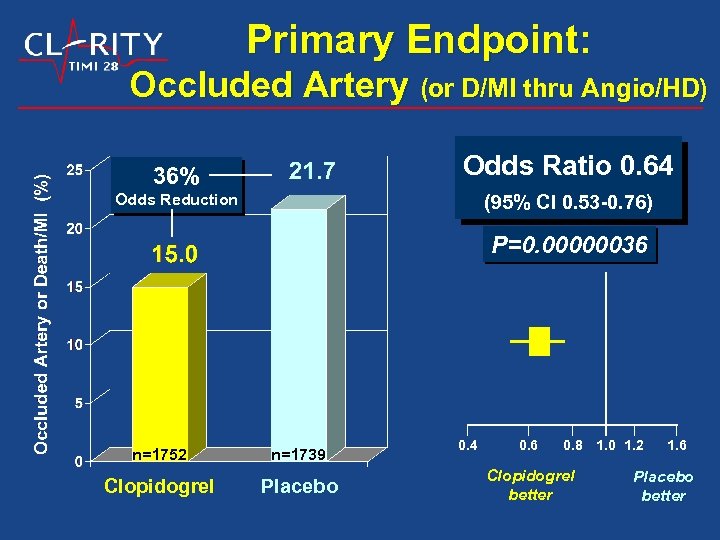 CLARITY
TIMI 28

Primary Endpoint:
Occluded Artery (or D/MI thru Angio/HD)

Occluded Artery or Death/MI (%)

25
20
15
10
5
0

36%
Odds Reduction

21.7

15.0

n=1752
n=1739

Clopidogrel
Placebo

Odds Ratio 0.64
(95% CI 0.53-0.76)

P=0.00000036

0.4
0.6
0.8
1.0
1.2
1.6

Clopidogrel better
Placebo better